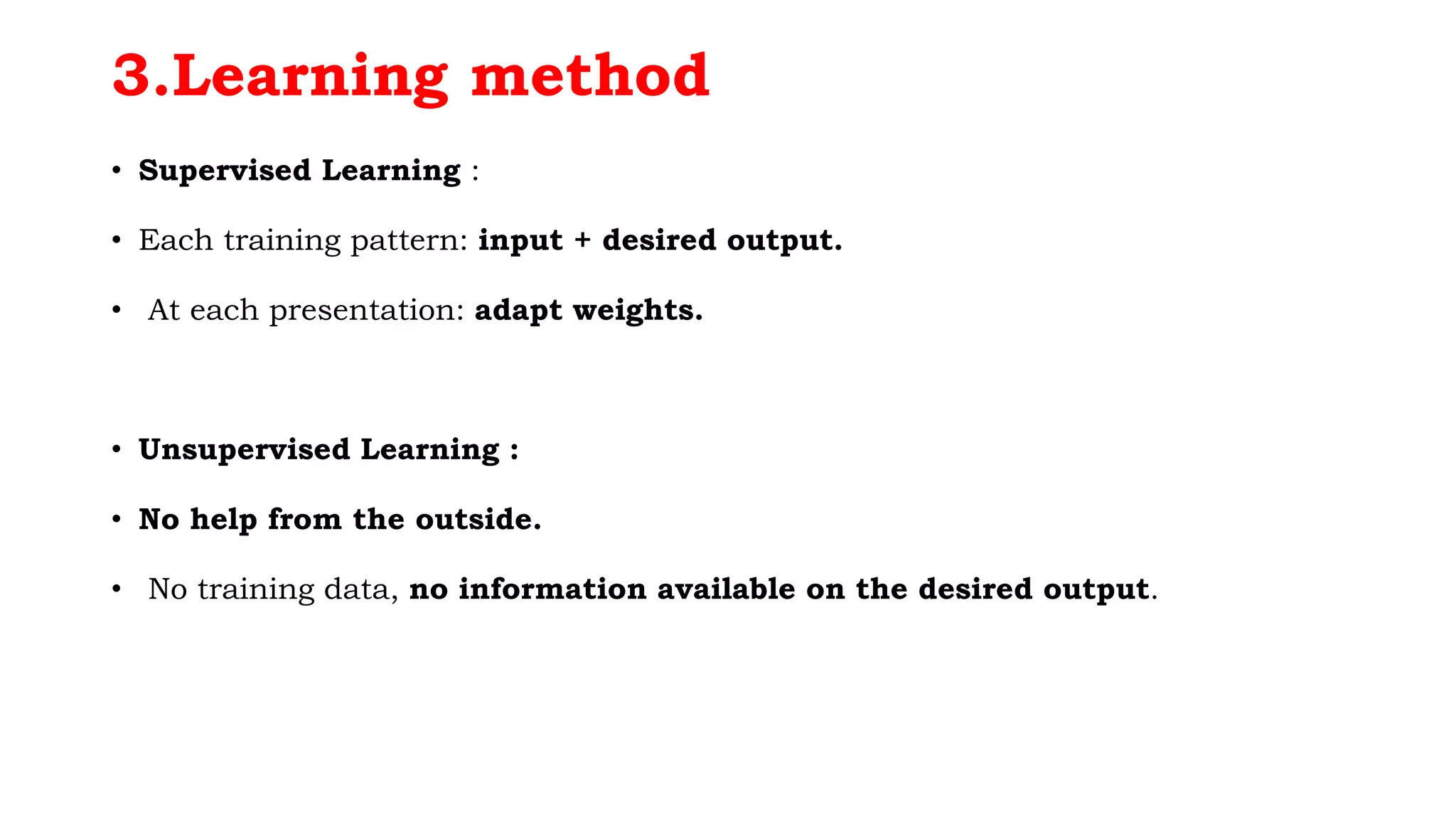 3.Learning method

• Supervised Learning :

• Each training pattern: input + desired output.

• At each presentation: adapt weights.

• Unsupervised Learning :

• No help from the outside.

• No training data, no information available on the desired output.